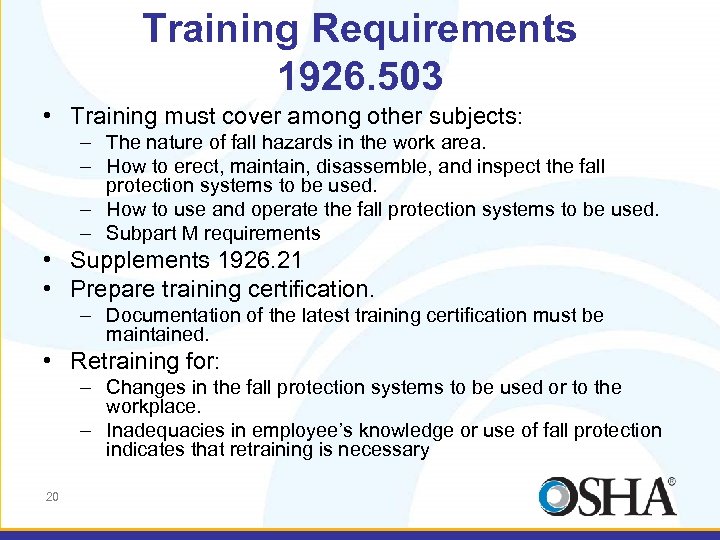 Training Requirements 1926.503

• Training must cover among other subjects:
 – The nature of fall hazards in the work area.
 – How to erect, maintain, disassemble, and inspect the fall protection systems to be used.
 – How to use and operate the fall protection systems to be used.
 – Subpart M requirements
• Supplements 1926.21
• Prepare training certification.
 – Documentation of the latest training certification must be maintained.
• Retraining for:
 – Changes in the fall protection systems to be used or to the workplace.
 – Inadequacies in employee's knowledge or use of fall protection indicates that retraining is necessary

20

OSHA®